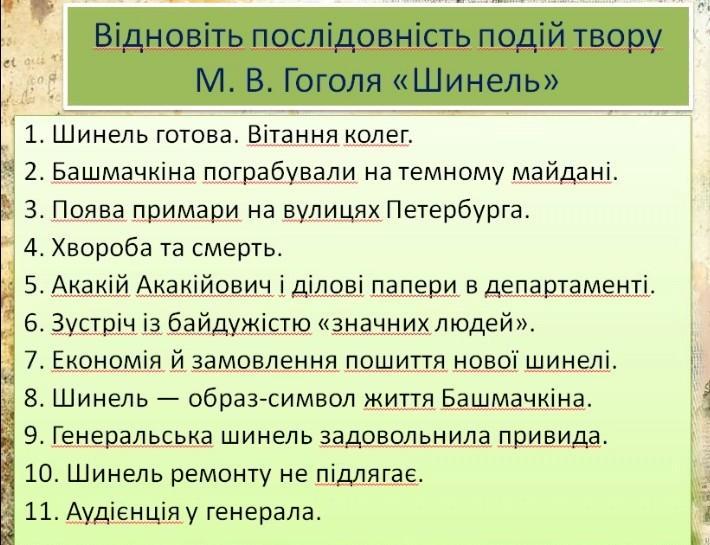 Відновіть послідовність подій твору М. В. Гоголя «Шинель»

1. Шинель готова. Вітання колег.
2. Башмачкіна пограбували на темному майдані.
3. Поява примари на вулицях Петербурга.
4. Хвороба та смерть.
5. Акакій Акакійович і ділові папери в департаменті.
6. Зустріч із байдужістю «значних людей».
7. Економія й замовлення пошиття нової шинелі.
8. Шинель — образ-символ життя Башмачкіна.
9. Генеральська шинель задовольнила привида.
10. Шинель ремонту не підлягає.
11. Аудієнція у генерала.